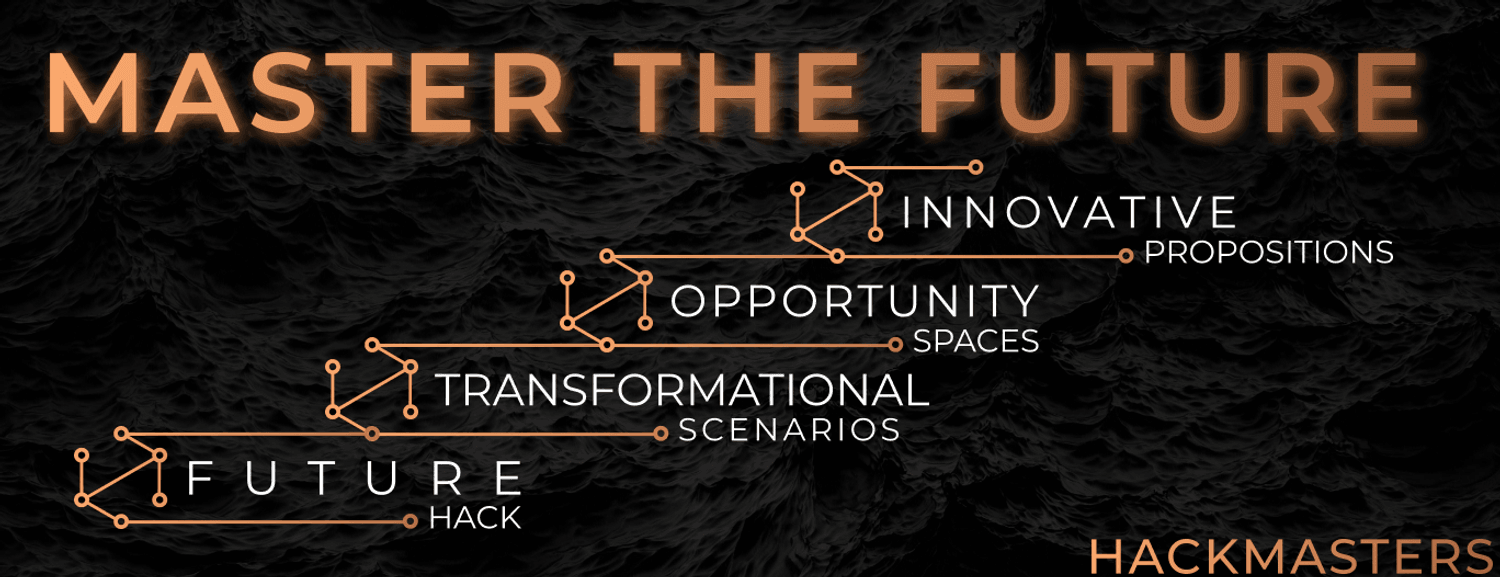 MASTER THE FUTURE

INNOVATIVE
PROPOSITIONS

OPPORTUNITY
SPACES

TRANSFORMATIONAL
SCENARIOS

FUTURE
HACK

HACKMASTERS